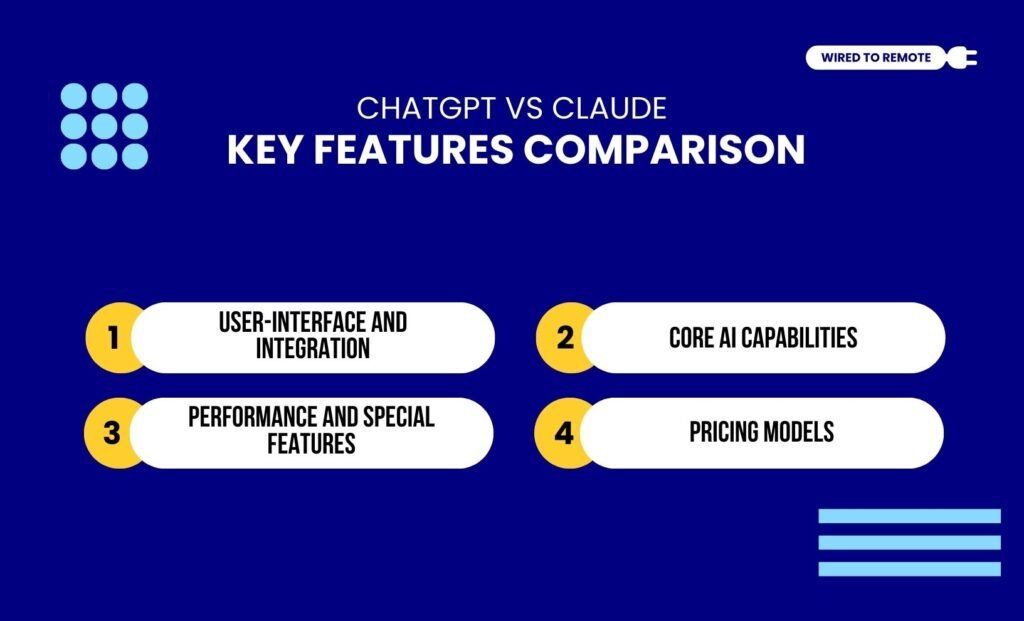 WIRED TO REMOTE

CHATGPT VS CLAUDE
KEY FEATURES COMPARISON

1 USER-INTERFACE AND INTEGRATION

2 CORE AI CAPABILITIES

3 PERFORMANCE AND SPECIAL FEATURES

4 PRICING MODELS